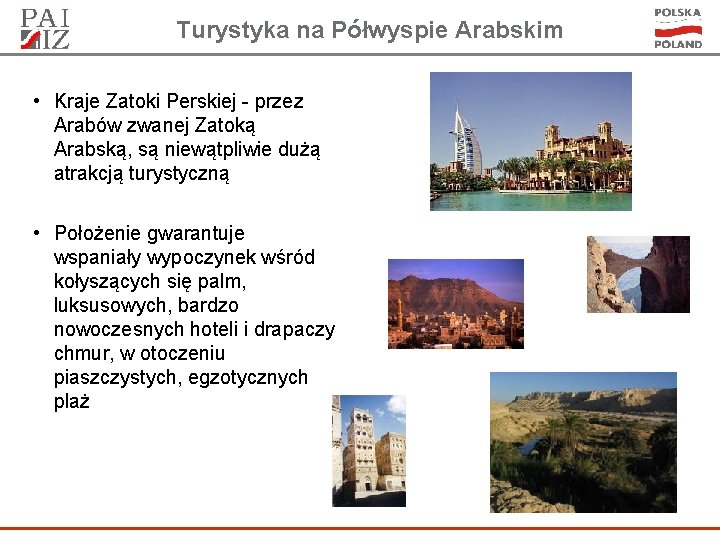 PAI
IZ

Turystyka na Półwyspie Arabskim

POLSKA
POLAND

• Kraje Zatoki Perskiej - przez Arabów zwanej Zatoką Arabską, są niewątpliwie dużą atrakcją turystyczną

• Położenie gwarantuje wspaniały wypoczynek wśród kołyszących się palm, luksusowych, bardzo nowoczesnych hoteli i drapaczy chmur, w otoczeniu piaszczystych, egzotycznych plaż